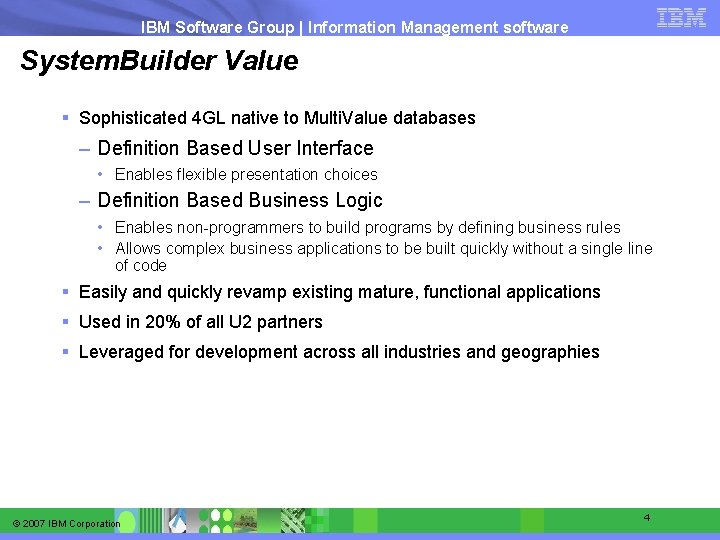 IBM Software Group | Information Management software

IBM

SystemBuilder Value

▪ Sophisticated 4GL native to MultiValue databases

– Definition Based User Interface

• Enables flexible presentation choices

– Definition Based Business Logic

• Enables non-programmers to build programs by defining business rules
• Allows complex business applications to be built quickly without a single line of code

▪ Easily and quickly revamp existing mature, functional applications

▪ Used in 20% of all U2 partners

▪ Leveraged for development across all industries and geographies

© 2007 IBM Corporation

4